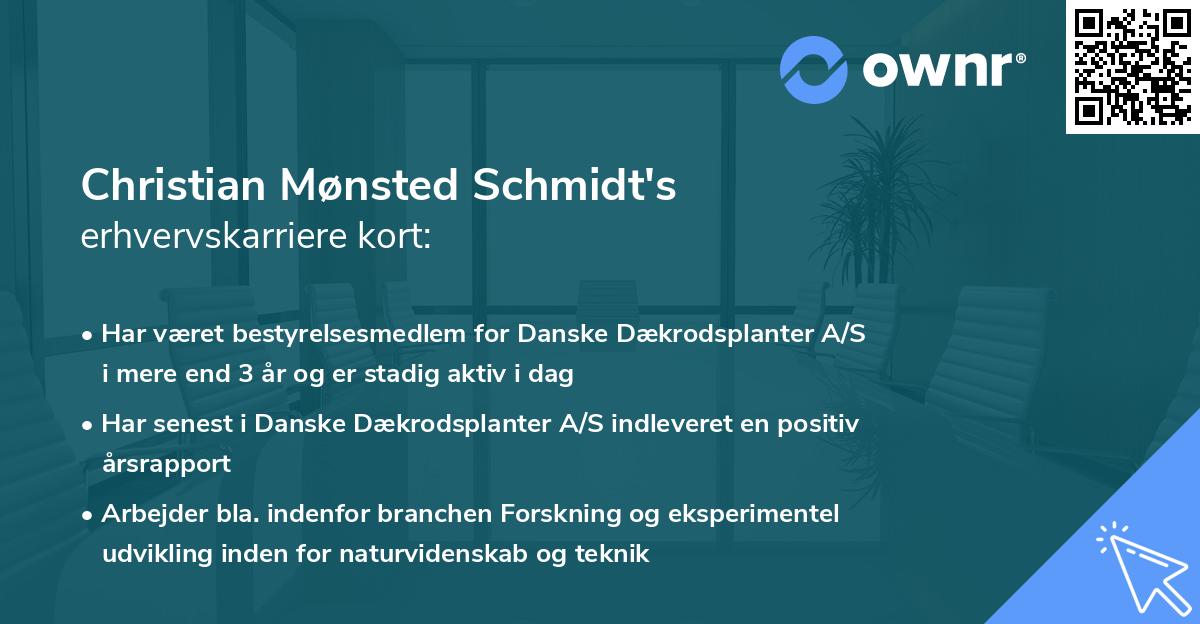 ownr®

Christian Mønsted Schmidt's
erhvervskarriere kort:

• Har været bestyrelsesmedlem for Danske Dækrodsplanter A/S i mere end 3 år og er stadig aktiv i dag

• Har senest i Danske Dækrodsplanter A/S indleveret en positiv årsrapport

• Arbejder bla. indenfor branchen Forskning og eksperimentel udvikling inden for naturvidenskab og teknik